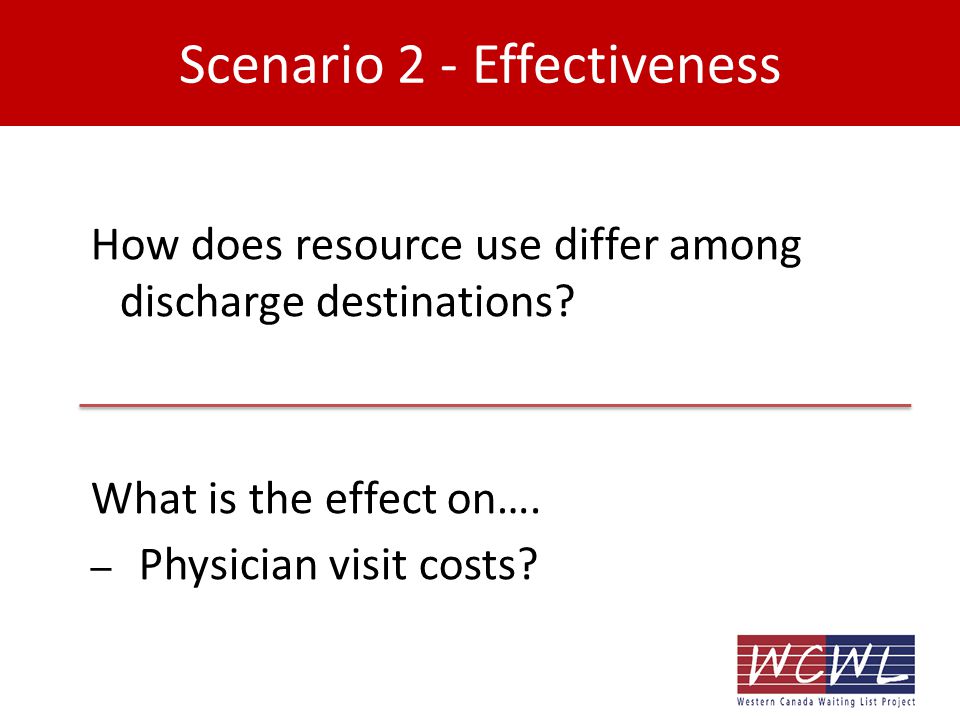 Scenario 2 - Effectiveness

How does resource use differ among discharge destinations?

What is the effect on….
– Physician visit costs?

WCWL
Western Canada Waiting List Project